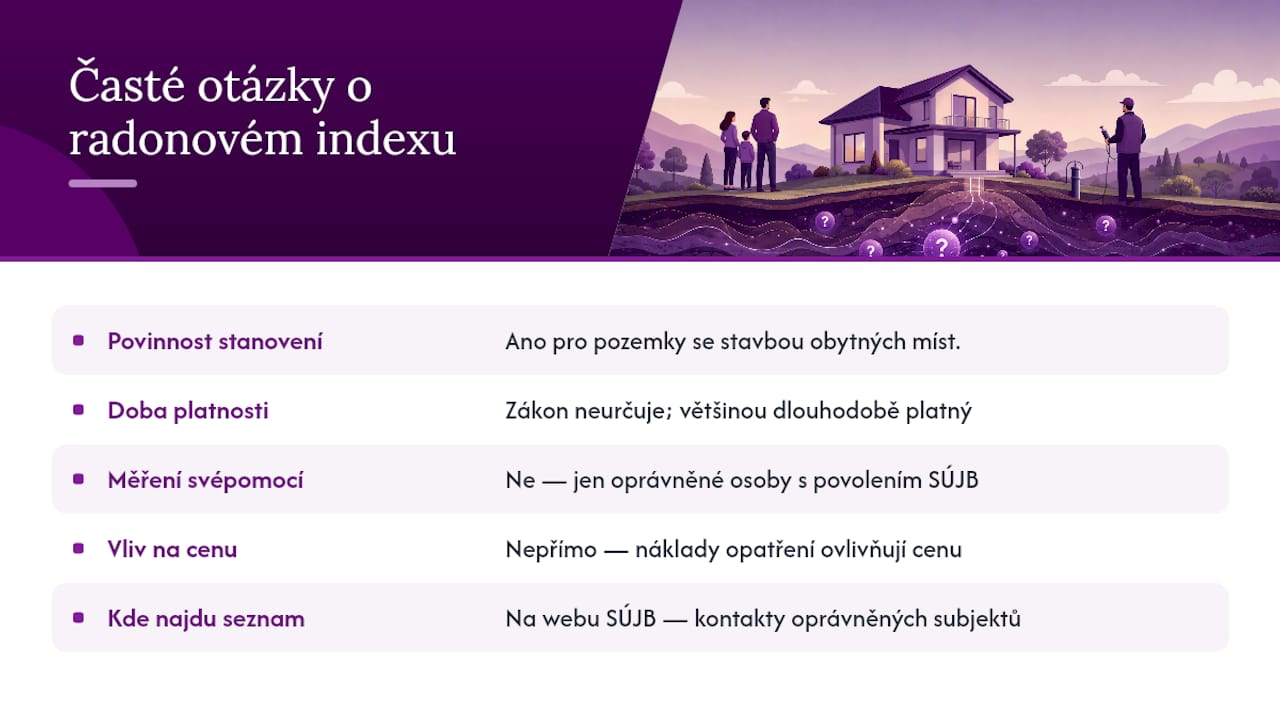 Časté otázky o radonovém indexu

| | |
|---|---|
| Povinnost stanovení | Ano pro pozemky se stavbou obytných míst. |
| Doba platnosti | Zákon neurčuje; většinou dlouhodobě platný |
| Měření svépomocí | Ne — jen oprávněné osoby s povolením SÚJB |
| Vliv na cenu | Nepřímo — náklady opatření ovlivňují cenu |
| Kde najdu seznam | Na webu SÚJB — kontakty oprávněných subjektů |